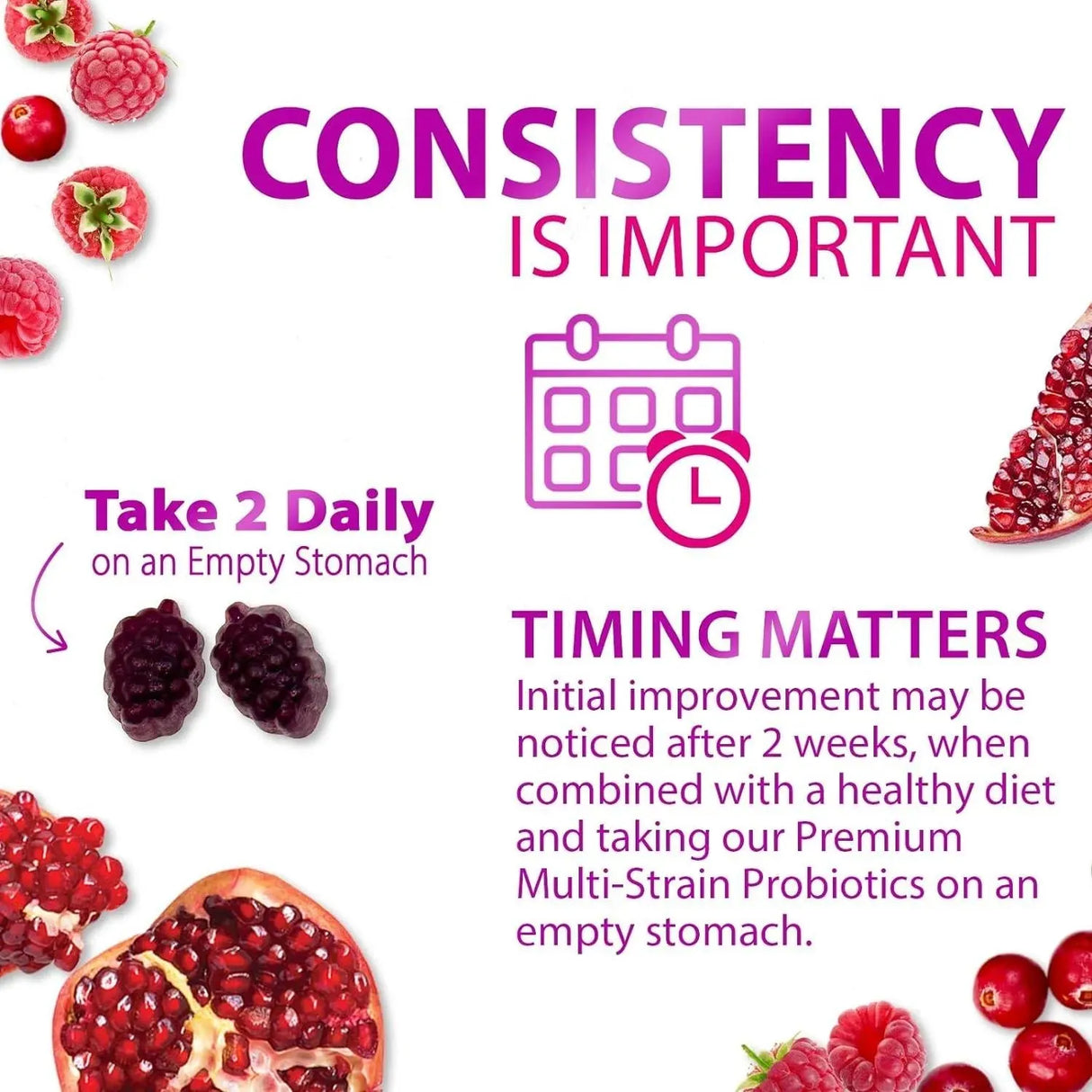 CONSISTENCY
IS IMPORTANT

Take 2 Daily
on an Empty Stomach

TIMING MATTERS
Initial improvement may be noticed after 2 weeks, when combined with a healthy diet and taking our Premium Multi-Strain Probiotics on an empty stomach.